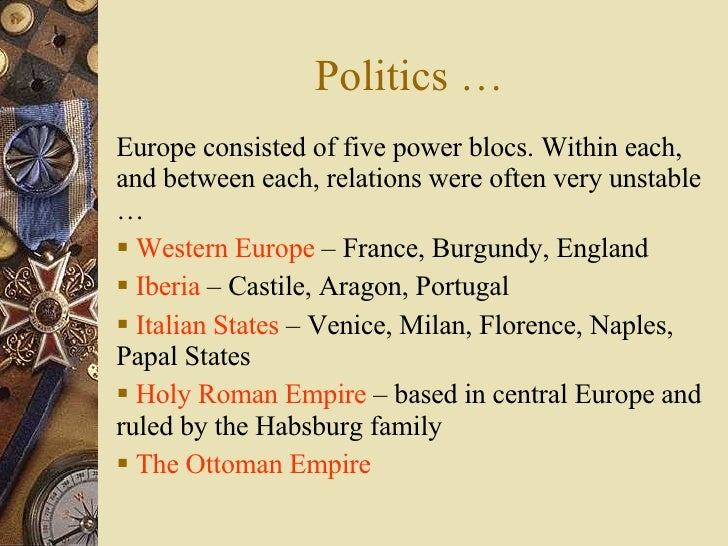 Politics …

Europe consisted of five power blocs. Within each, and between each, relations were often very unstable …

▪ Western Europe – France, Burgundy, England

▪ Iberia – Castile, Aragon, Portugal

▪ Italian States – Venice, Milan, Florence, Naples, Papal States

▪ Holy Roman Empire – based in central Europe and ruled by the Habsburg family

▪ The Ottoman Empire